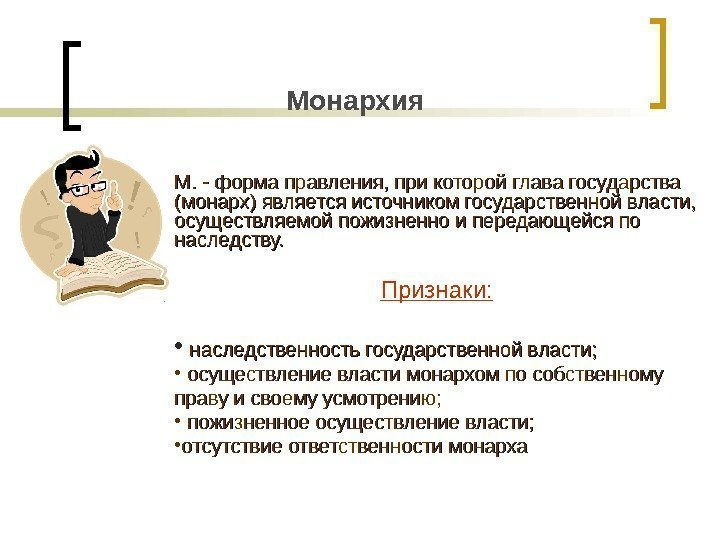 Монархия

М. - форма правления, при которой глава государства (монарх) является источником государственной власти, осуществляемой пожизненно и передающейся по наследству.

Признаки:

• наследственность государственной власти;
• осуществление власти монархом по собственному праву и своему усмотрению;
• пожизненное осуществление власти;
•отсутствие ответственности монарха